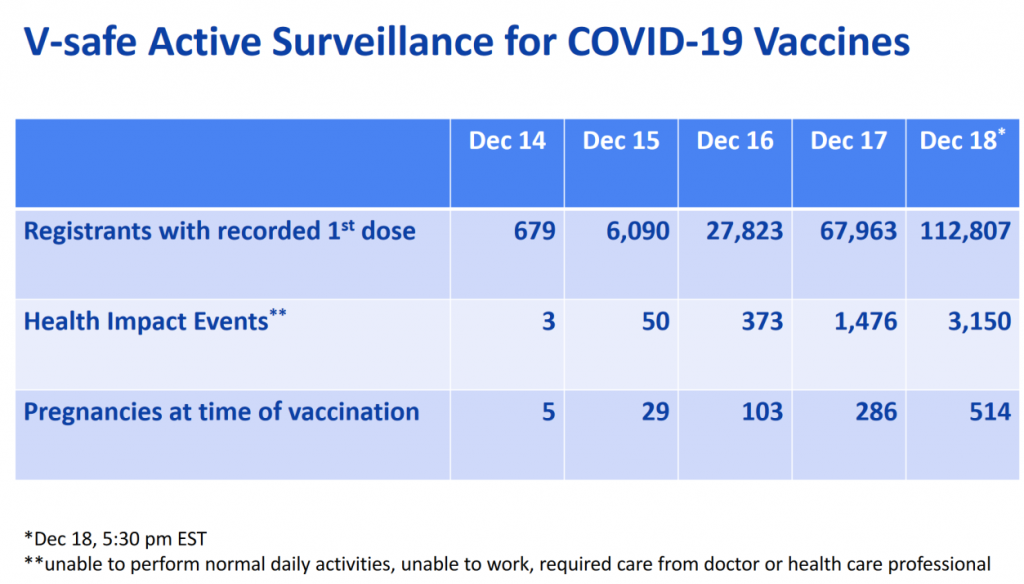 V-safe Active Surveillance for COVID-19 Vaccines

| | Dec 14 | Dec 15 | Dec 16 | Dec 17 | Dec 18* |
|---|---|---|---|---|---|
| Registrants with recorded 1st dose | 679 | 6,090 | 27,823 | 67,963 | 112,807 |
| Health Impact Events** | 3 | 50 | 373 | 1,476 | 3,150 |
| Pregnancies at time of vaccination | 5 | 29 | 103 | 286 | 514 |

*Dec 18, 5:30 pm EST
**unable to perform normal daily activities, unable to work, required care from doctor or health care professional